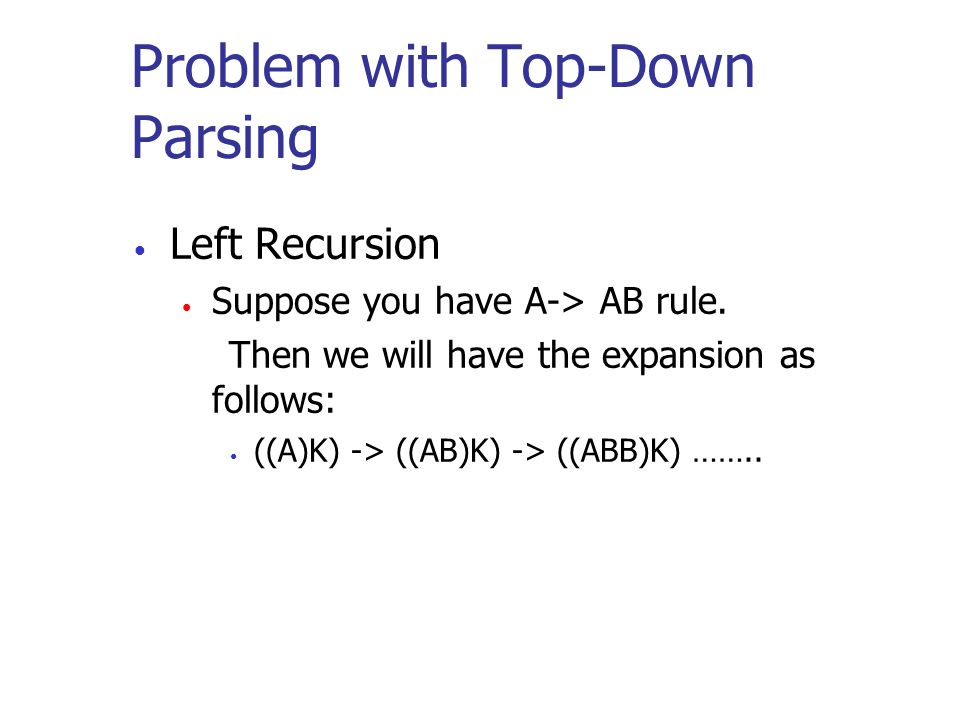 Problem with Top-Down Parsing

• Left Recursion
  • Suppose you have A-> AB rule.
    Then we will have the expansion as follows:
    • ((A)K) -> ((AB)K) -> ((ABB)K) ……..